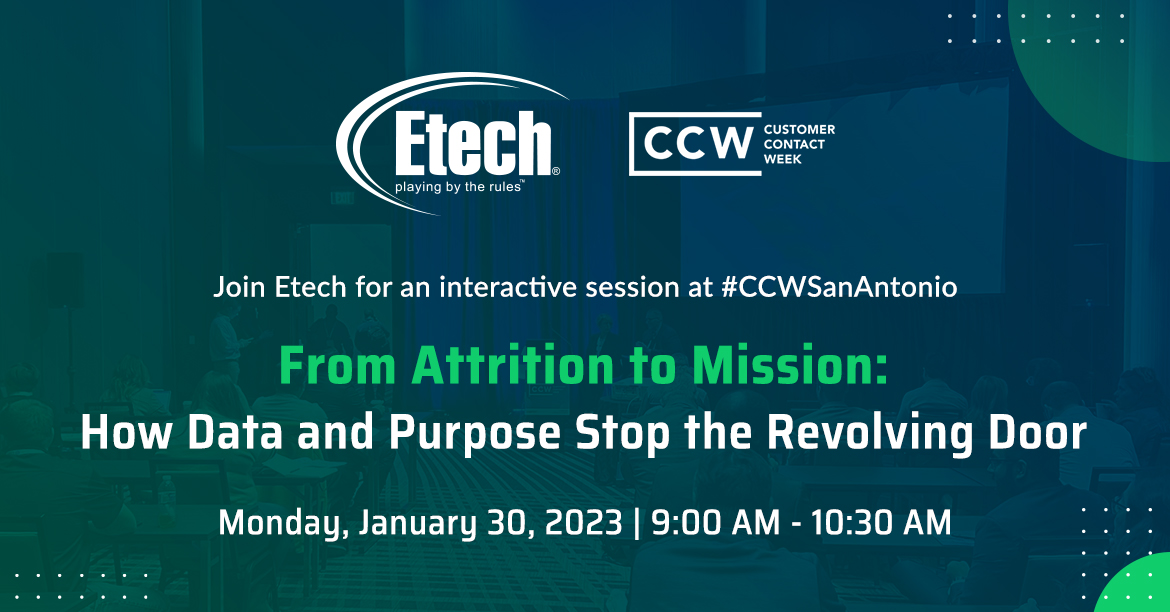 Etech®
playing by the rules™

CCW CUSTOMER CONTACT WEEK

Join Etech for an interactive session at #CCWSanAntonio

From Attrition to Mission:
How Data and Purpose Stop the Revolving Door

Monday, January 30, 2023 | 9:00 AM - 10:30 AM